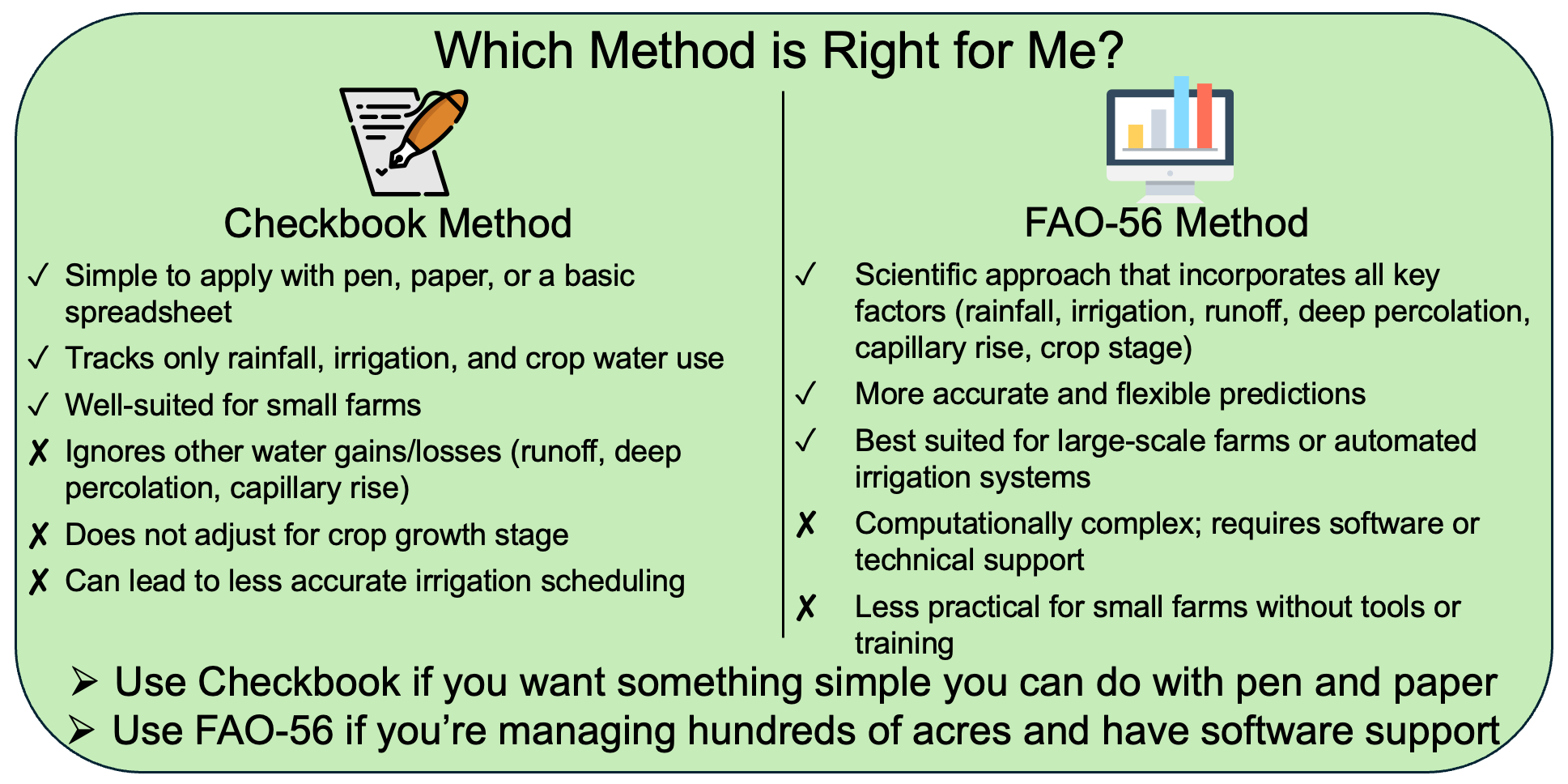 Which Method is Right for Me?

Checkbook Method

✓ Simple to apply with pen, paper, or a basic spreadsheet

✓ Tracks only rainfall, irrigation, and crop water use

✓ Well-suited for small farms

✗ Ignores other water gains/losses (runoff, deep percolation, capillary rise)

✗ Does not adjust for crop growth stage

✗ Can lead to less accurate irrigation scheduling

FAO-56 Method

✓ Scientific approach that incorporates all key factors (rainfall, irrigation, runoff, deep percolation, capillary rise, crop stage)

✓ More accurate and flexible predictions

✓ Best suited for large-scale farms or automated irrigation systems

✗ Computationally complex; requires software or technical support

✗ Less practical for small farms without tools or training

➢ Use Checkbook if you want something simple you can do with pen and paper

➢ Use FAO-56 if you're managing hundreds of acres and have software support